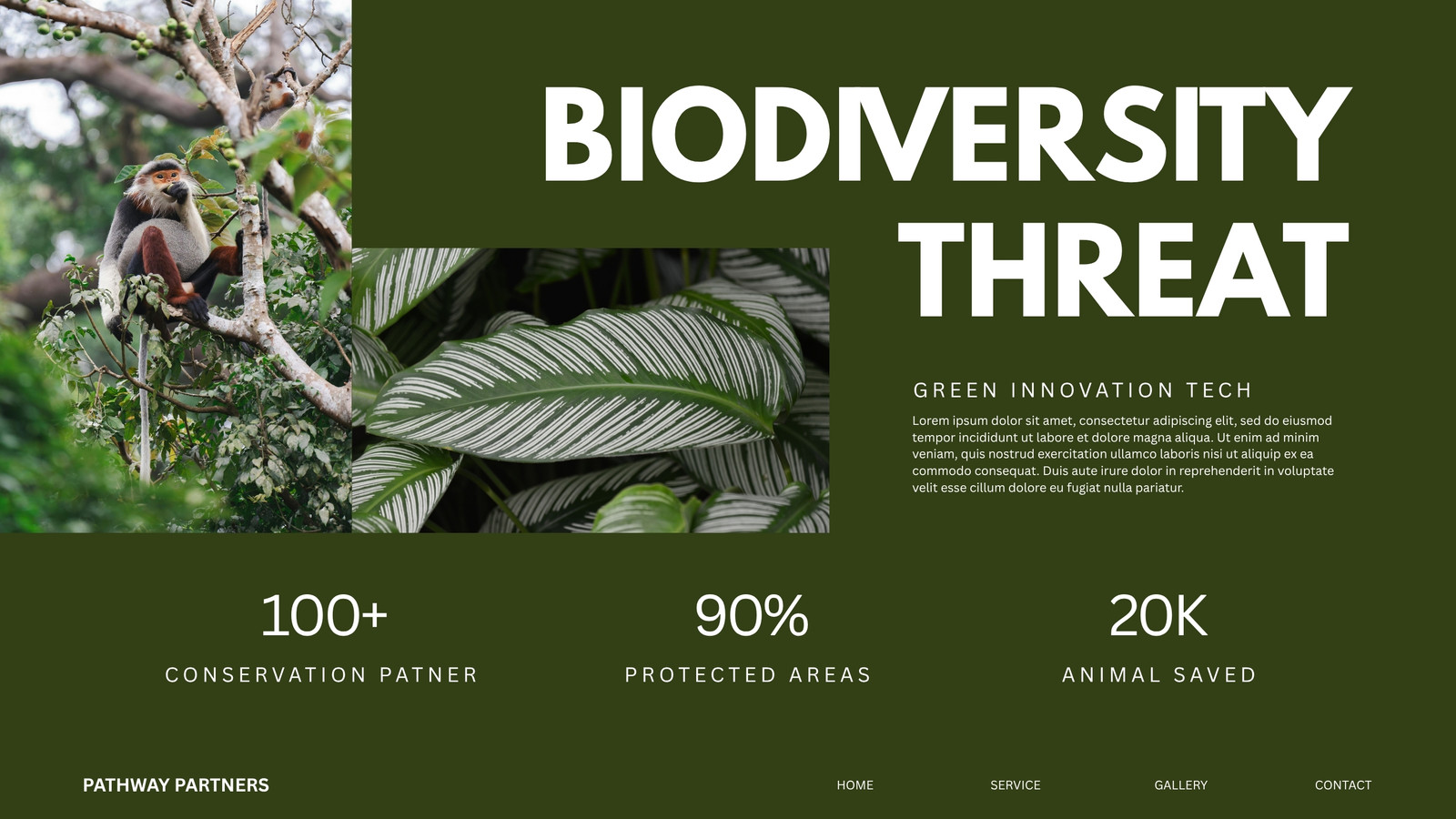 BIODIVERSITY THREAT

GREEN INNOVATION TECH

Lorem ipsum dolor sit amet, consectetur adipiscing elit, sed do eiusmod tempor incididunt ut labore et dolore magna aliqua. Ut enim ad minim veniam, quis nostrud exercitation ullamco laboris nisi ut aliquip ex ea commodo consequat. Duis aute irure dolor in reprehenderit in voluptate velit esse cillum dolore eu fugiat nulla pariatur.

100+
CONSERVATION PATNER

90%
PROTECTED AREAS

20K
ANIMAL SAVED

PATHWAY PARTNERS

HOME

SERVICE

GALLERY

CONTACT